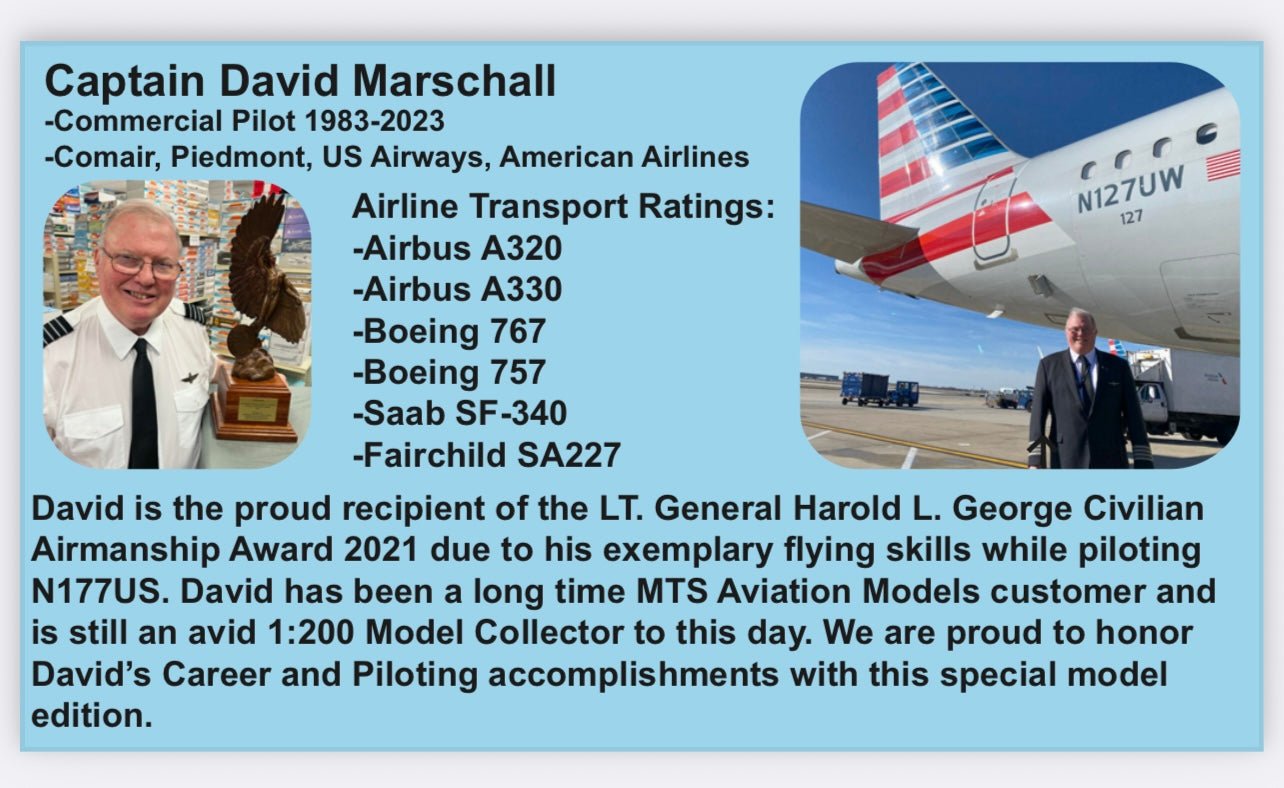 Captain David Marschall
-Commercial Pilot 1983-2023
-Comair, Piedmont, US Airways, American Airlines

Airline Transport Ratings:
-Airbus A320
-Airbus A330
-Boeing 767
-Boeing 757
-Saab SF-340
-Fairchild SA227

N127UW
127

David is the proud recipient of the LT. General Harold L. George Civilian Airmanship Award 2021 due to his exemplary flying skills while piloting N177US. David has been a long time MTS Aviation Models customer and is still an avid 1:200 Model Collector to this day. We are proud to honor David's Career and Piloting accomplishments with this special model edition.